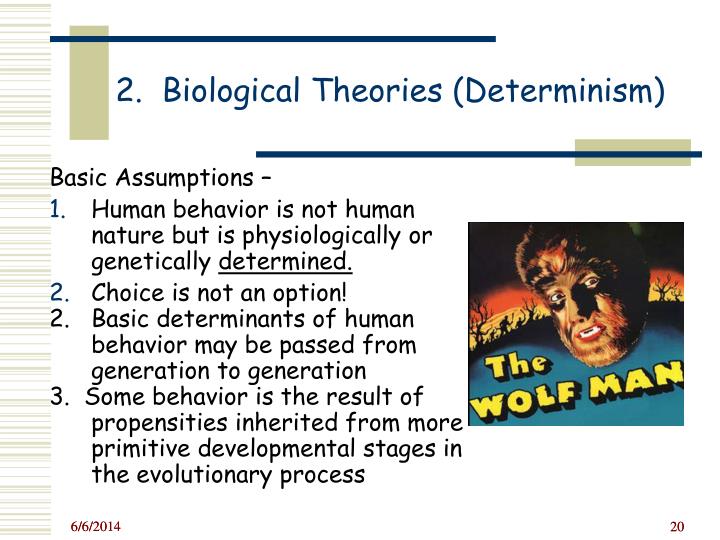 2. Biological Theories (Determinism)

Basic Assumptions –

1. Human behavior is not human nature but is physiologically or genetically determined.
2. Choice is not an option!
2. Basic determinants of human behavior may be passed from generation to generation
3. Some behavior is the result of propensities inherited from more primitive developmental stages in the evolutionary process

The WOLF MAN

6/6/2014

20